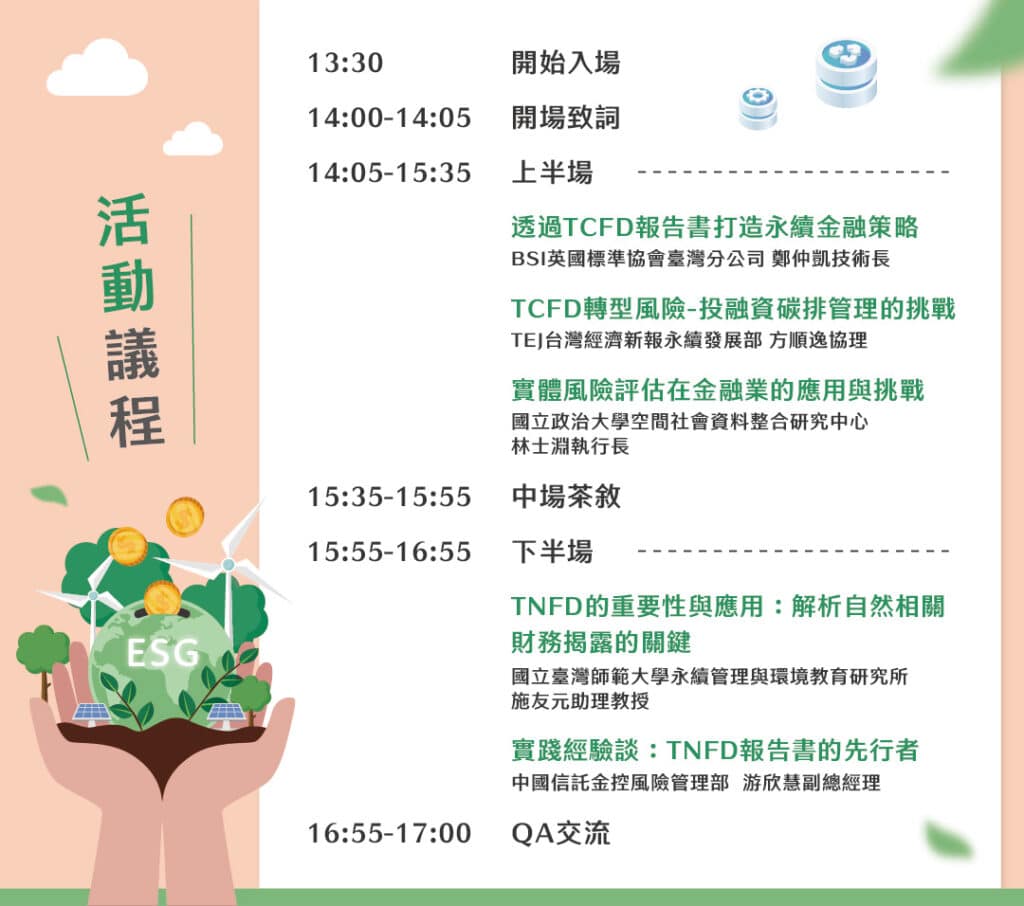 活動議程

ESG

13:30 開始入場

14:00-14:05 開場致詞

14:05-15:35 上半場

透過TCFD報告書打造永續金融策略
BSI英國標準協會臺灣分公司 鄭仲凱技術長

TCFD轉型風險-投融資碳排管理的挑戰
TEJ台灣經濟新報永續發展部 方順逸協理

實體風險評估在金融業的應用與挑戰
國立政治大學空間社會資料整合研究中心
林士淵執行長

15:35-15:55 中場茶敘

15:55-16:55 下半場

TNFD的重要性與應用：解析自然相關財務揭露的關鍵
國立臺灣師範大學永續管理與環境教育研究所
施友元助理教授

實踐經驗談：TNFD報告書的先行者
中國信託金控風險管理部 游欣慧副總經理

16:55-17:00 QA交流